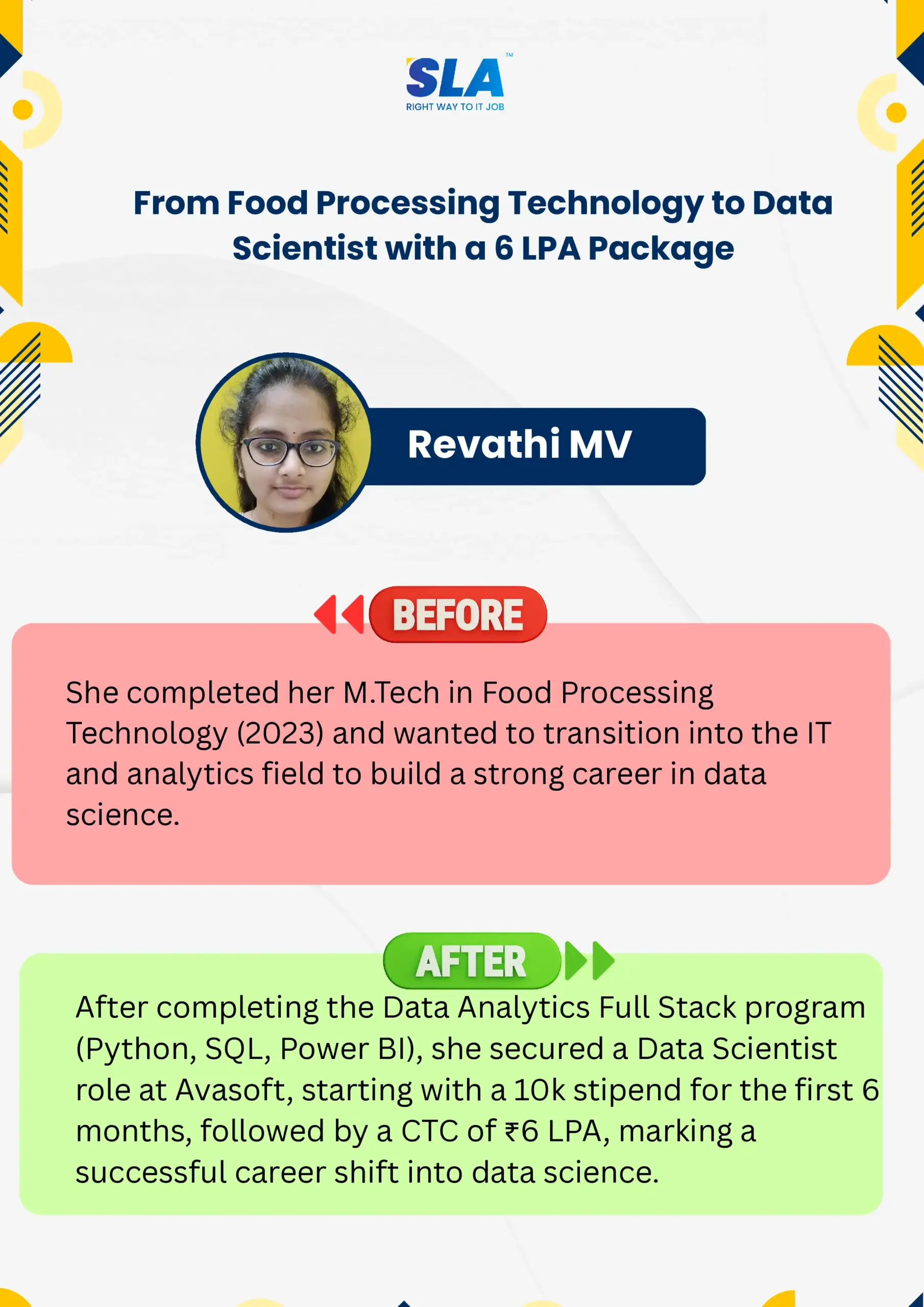 SLA™
RIGHT WAY TO IT JOB

From Food Processing Technology to Data Scientist with a 6 LPA Package

Revathi MV

BEFORE

She completed her M.Tech in Food Processing Technology (2023) and wanted to transition into the IT and analytics field to build a strong career in data science.

AFTER

After completing the Data Analytics Full Stack program (Python, SQL, Power BI), she secured a Data Scientist role at Avasoft, starting with a 10k stipend for the first 6 months, followed by a CTC of ₹6 LPA, marking a successful career shift into data science.